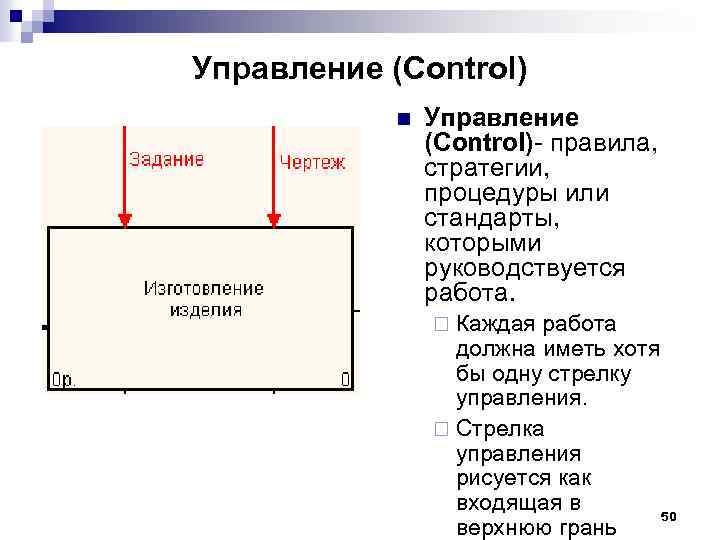 Управление (Control)

Задание

Чертеж

Изготовление изделия

0р.

0

Управление (Control)- правила, стратегии, процедуры или стандарты, которыми руководствуется работа.

Каждая работа должна иметь хотя бы одну стрелку управления.

Стрелка управления рисуется как входящая в верхнюю грань

50